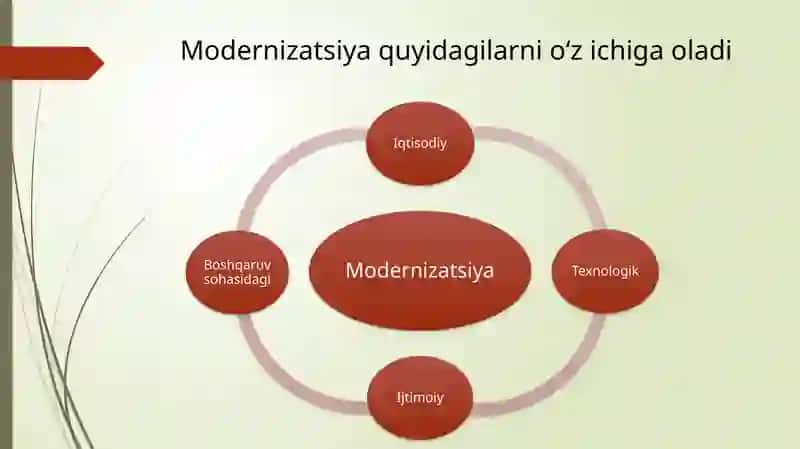 Modernizatsiya quyidagilarni o‘z ichiga oladi

Iqtisodiy

Boshqaruv sohasidagi

Modernizatsiya

Texnologik

Ijtimoiy